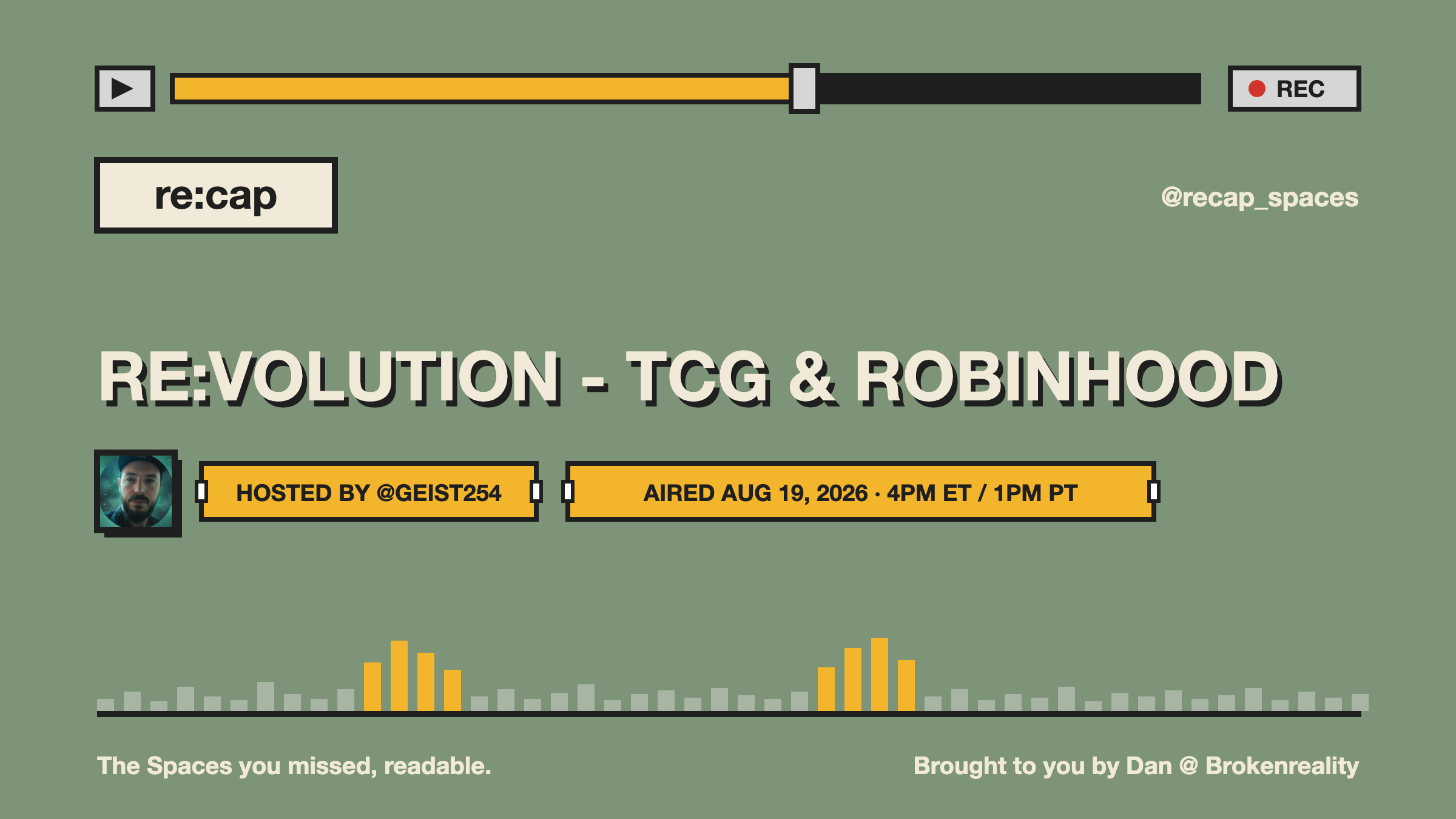 REC

re:cap

@recap_spaces

RE:VOLUTION - TCG & ROBINHOOD

HOSTED BY @GEIST254

AIRED AUG 19, 2026 · 4PM ET / 1PM PT

The Spaces you missed, readable.

Brought to you by Dan @ Brokenreality